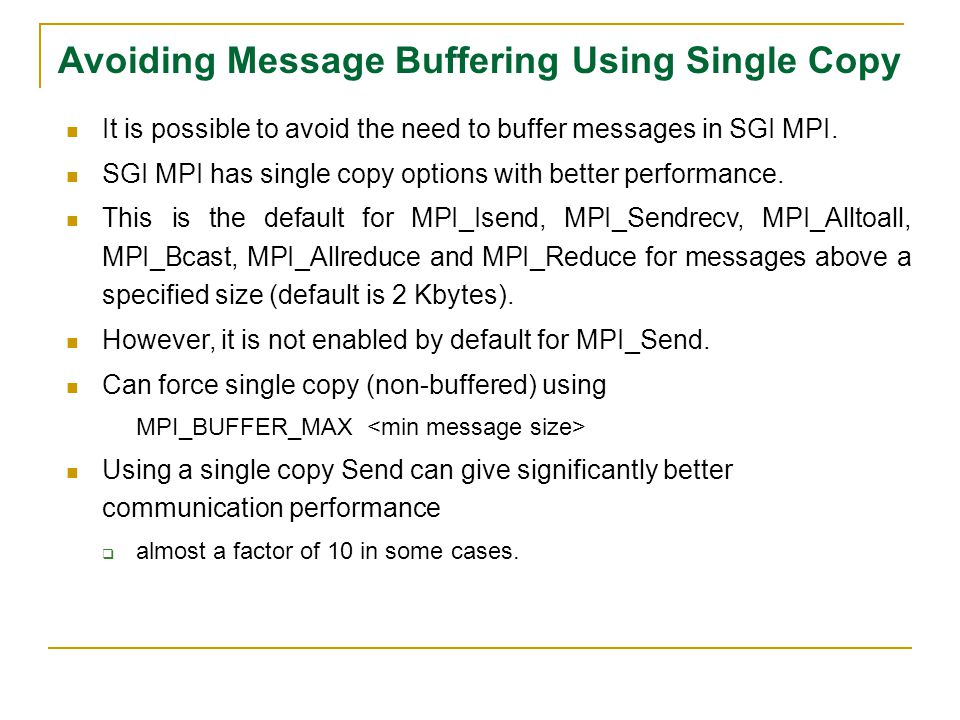 Avoiding Message Buffering Using Single Copy

It is possible to avoid the need to buffer messages in SGI MPI.

SGI MPI has single copy options with better performance.

This is the default for MPI_Isend, MPI_Sendrecv, MPI_Alltoall, MPI_Bcast, MPI_Allreduce and MPI_Reduce for messages above a specified size (default is 2 Kbytes).

However, it is not enabled by default for MPI_Send.

Can force single copy (non-buffered) using

MPI_BUFFER_MAX <min message size>

Using a single copy Send can give significantly better communication performance

almost a factor of 10 in some cases.